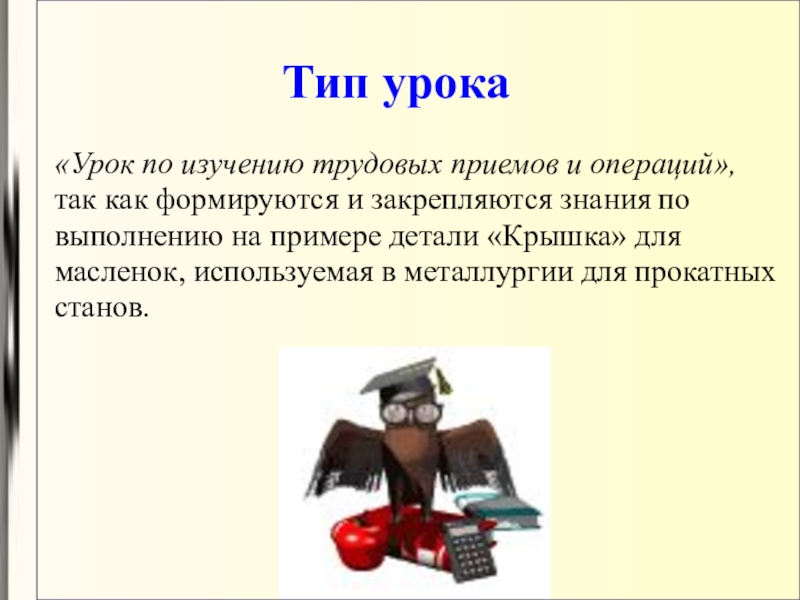 Тип урока

«Урок по изучению трудовых приемов и операций», так как формируются и закрепляются знания по выполнению на примере детали «Крышка» для масленок, используемая в металлургии для прокатных станов.